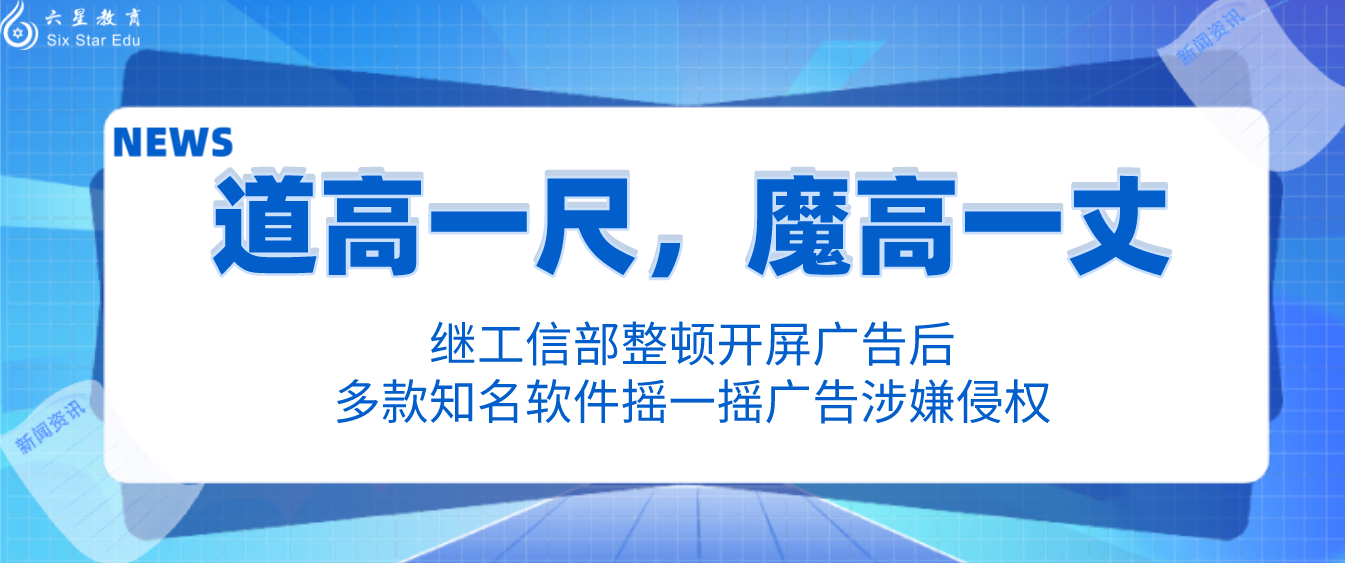 六星教育
Six Star Edu

新闻资讯

NEWS

道高一尺，魔高一丈

继工信部整顿开屏广告后
多款知名软件摇一摇广告涉嫌侵权

新闻资讯